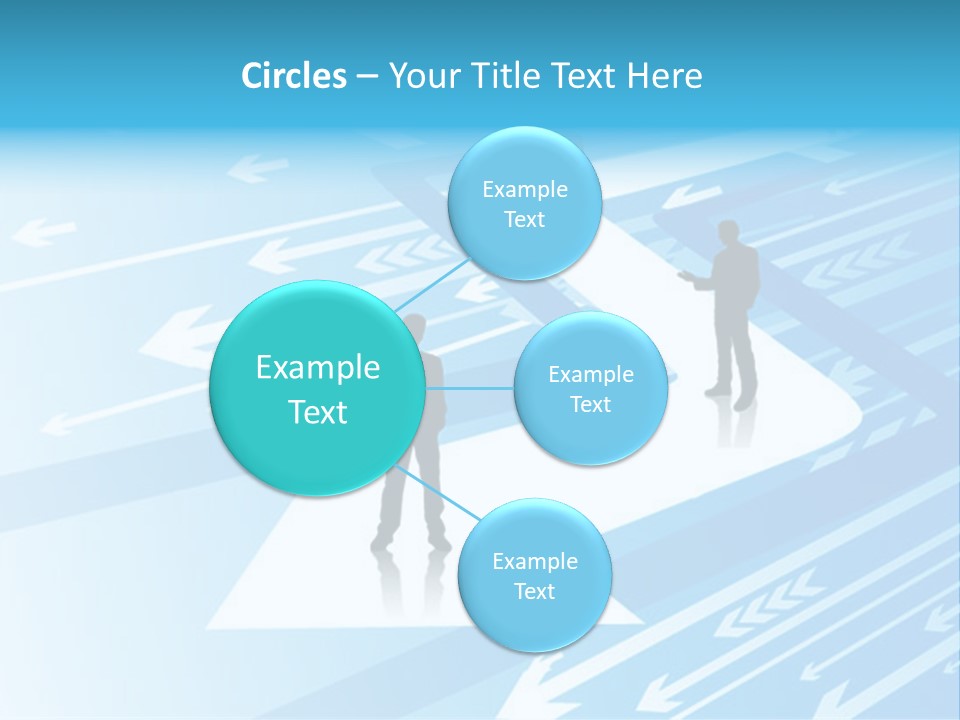 Circles – Your Title Text Here

Example Text

Example Text

Example Text

Example Text